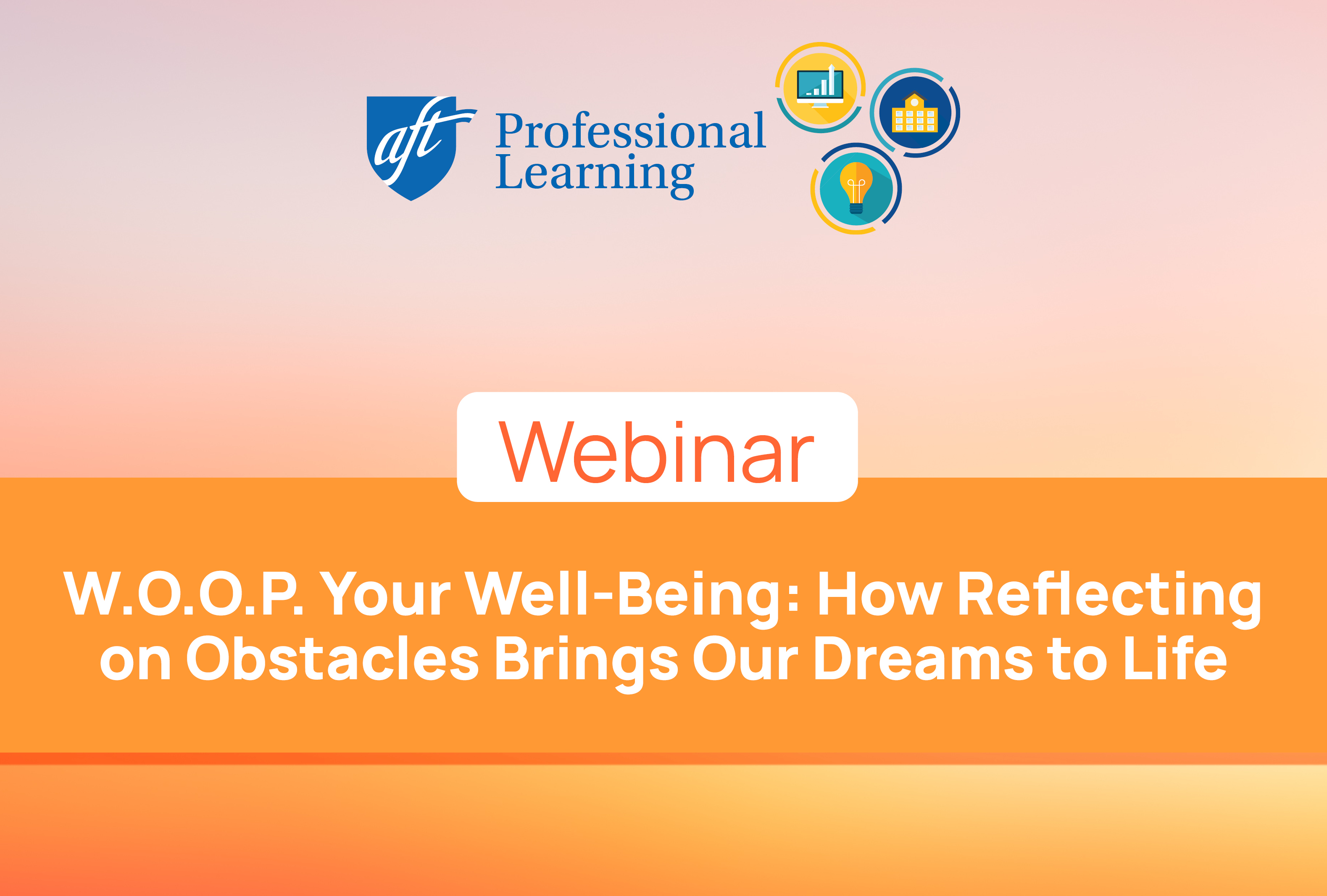 aft Professional Learning

Webinar

W.O.O.P. Your Well-Being: How Reflecting on Obstacles Brings Our Dreams to Life